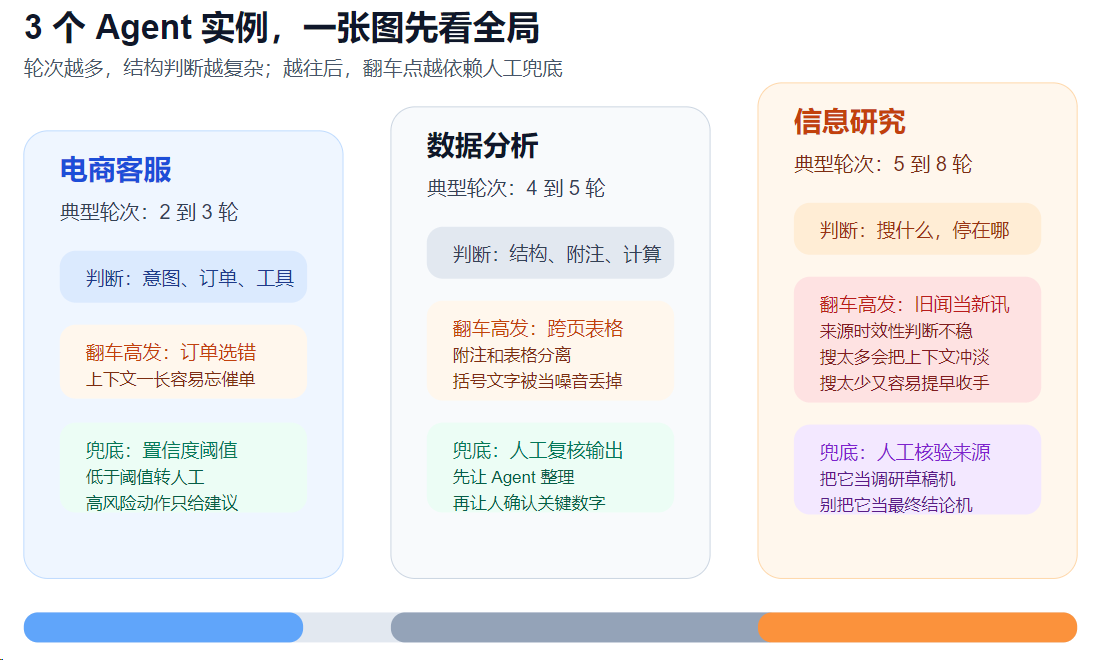 3 个 Agent 实例，一张图先看全局

轮次越多，结构判断越复杂；越往后，翻车点越依赖人工兜底

电商客服

典型轮次：2 到 3 轮

判断：意图、订单、工具

翻车高发：订单选错
上下文一长容易忘催单

兜底：置信度阈值
低于阈值转人工
高风险动作只给建议

数据分析

典型轮次：4 到 5 轮

判断：结构、附注、计算

翻车高发：跨页表格
附注和表格分离
括号文字被当噪音丢掉

兜底：人工复核输出
先让 Agent 整理
再让人确认关键数字

信息研究

典型轮次：5 到 8 轮

判断：搜什么，停在哪

翻车高发：旧闻当新讯
来源时效性判断不稳
搜太多会把上下文冲淡
搜太少又容易提早收手

兜底：人工核验来源
把它当调研草稿机
别把它当最终结论机